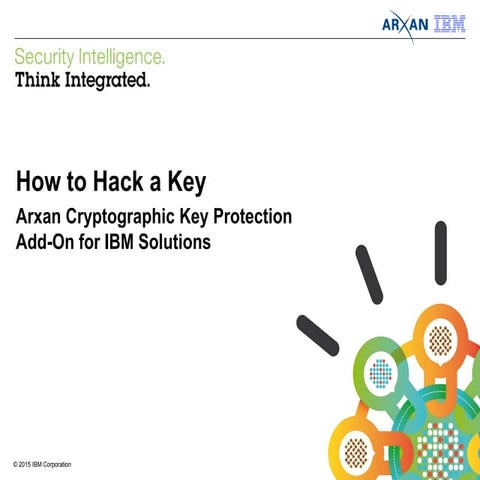 ARXAN IBM

Security Intelligence.
Think Integrated.

How to Hack a Key

Arxan Cryptographic Key Protection Add-On for IBM Solutions

© 2015 IBM Corporation